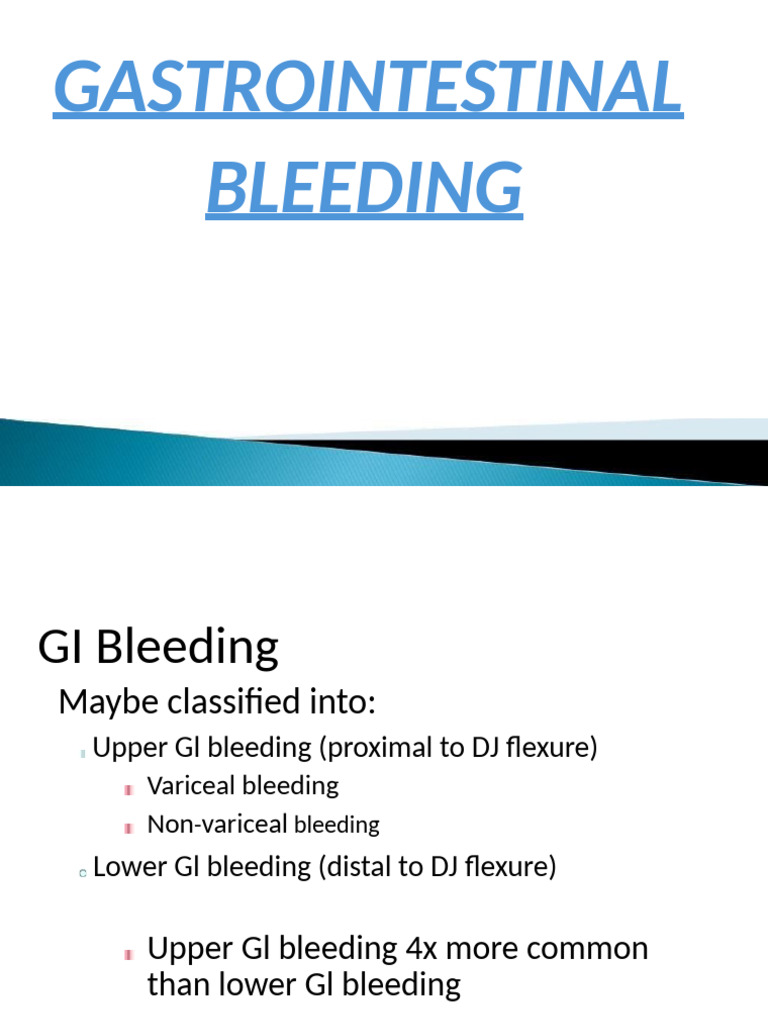 GASTROINTESTINAL BLEEDING

GI Bleeding

Maybe classified into:

Upper GI bleeding (proximal to DJ flexure)

Variceal bleeding

Non-variceal bleeding

Lower GI bleeding (distal to DJ flexure)

Upper GI bleeding 4x more common than lower GI bleeding